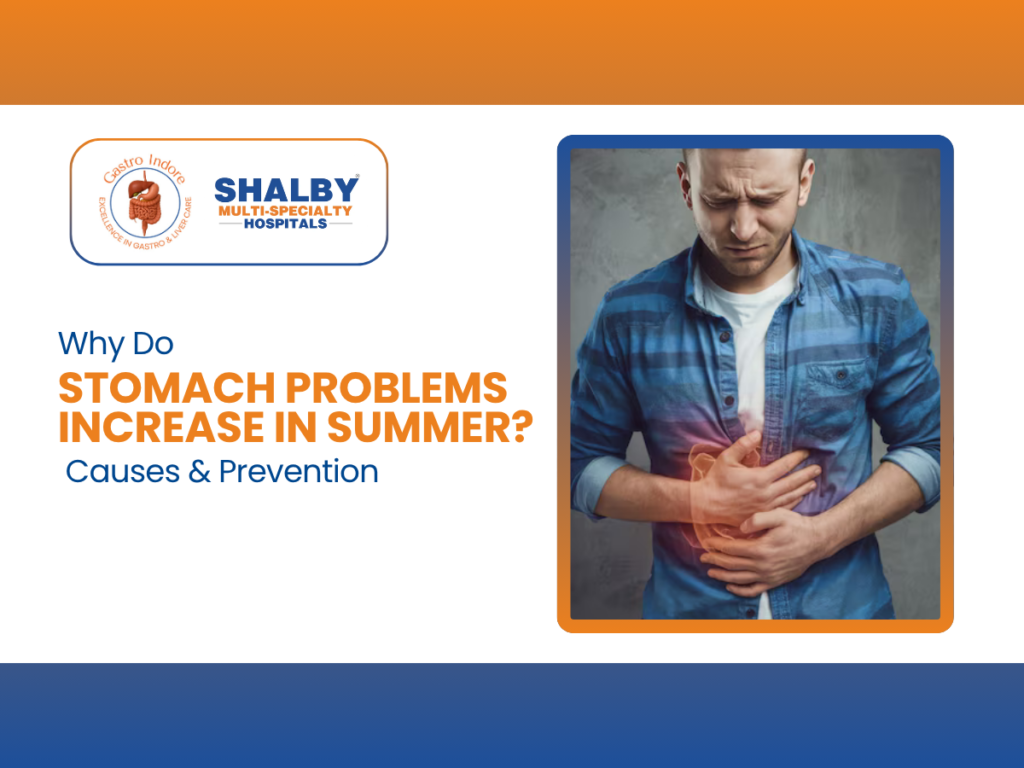 Gastro Indore
EXCELLENCE IN GASTRO & LIVER CARE

SHALBY
MULTI-SPECIALTY
HOSPITALS

Why Do
STOMACH PROBLEMS
INCREASE IN SUMMER?
Causes & Prevention